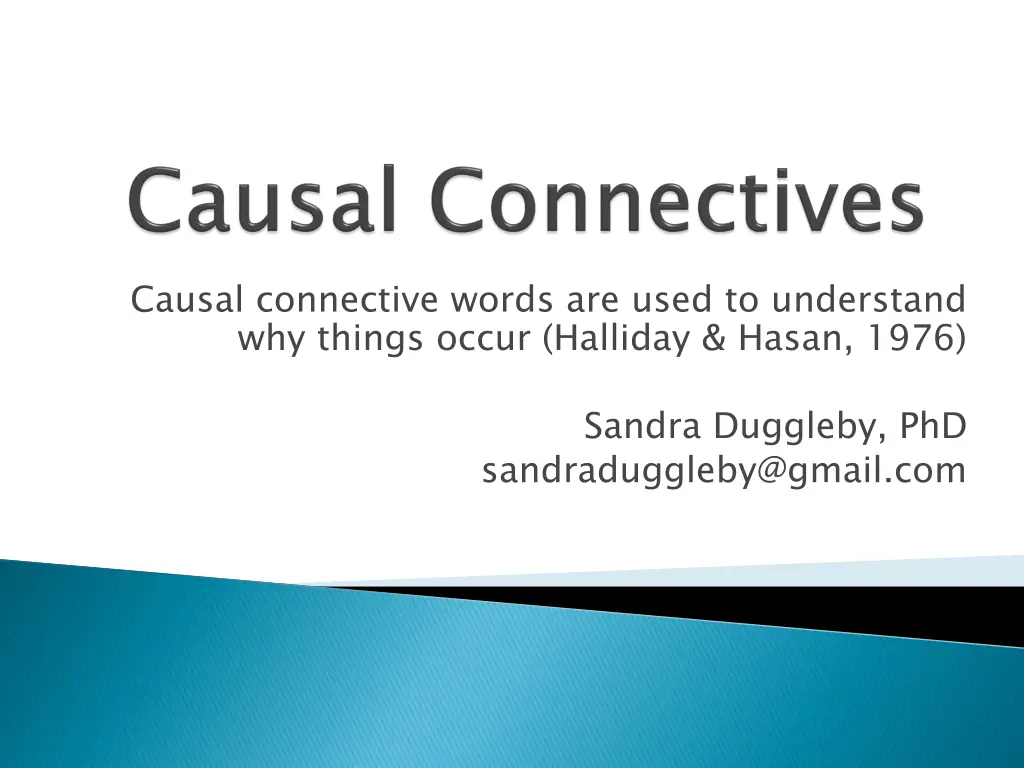 Causal Connectives

Causal connective words are used to understand why things occur (Halliday & Hasan, 1976)

Sandra Duggleby, PhD
sandraduggleby@gmail.com